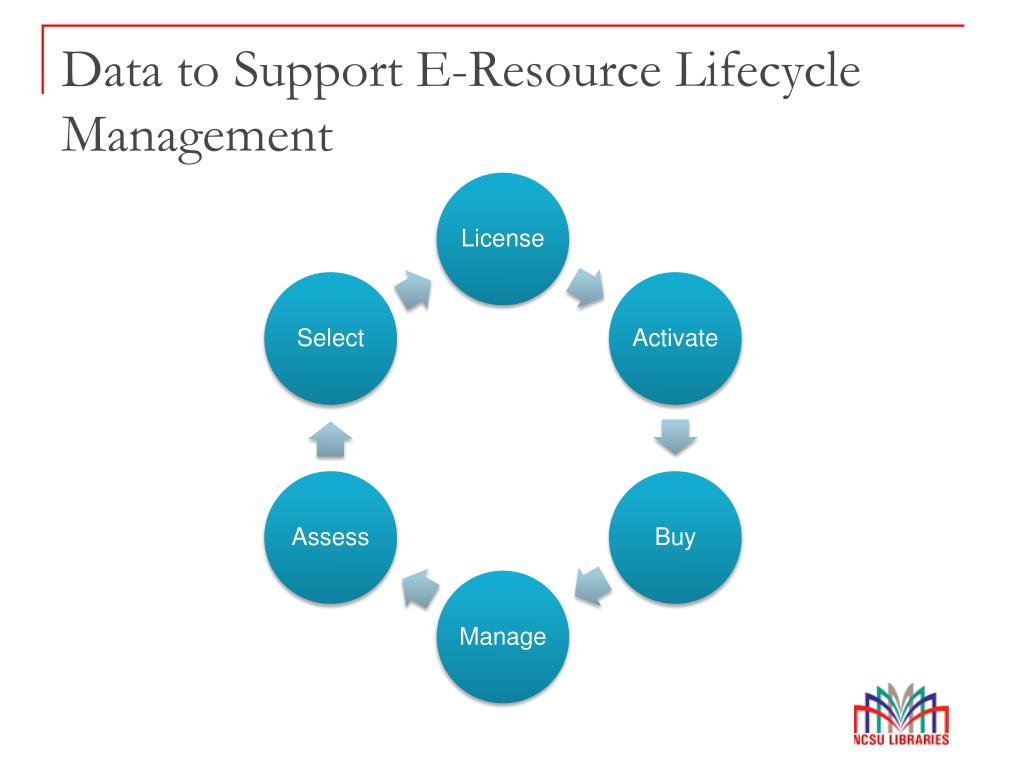 Data to Support E-Resource Lifecycle Management

License

Activate

Buy

Manage

Assess

Select

NCSU LIBRARIES